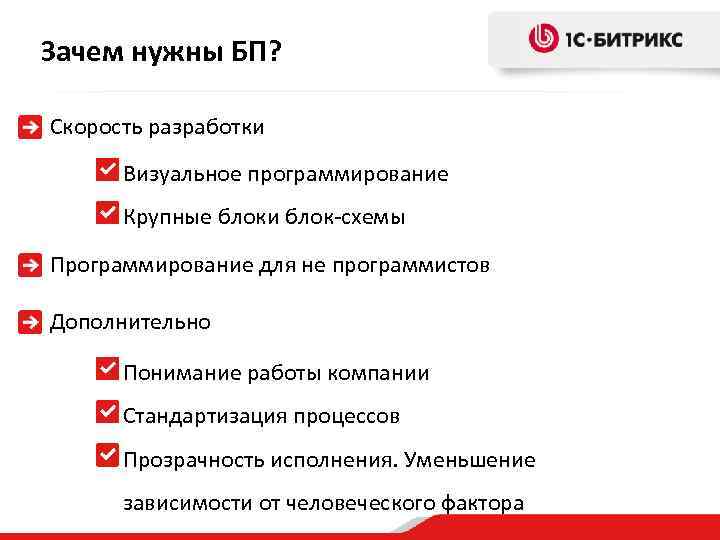 Зачем нужны БП?

1С-БИТРИКС

Скорость разработки

Визуальное программирование

Крупные блоки блок-схемы

Программирование для не программистов

Дополнительно

Понимание работы компании

Стандартизация процессов

Прозрачность исполнения. Уменьшение зависимости от человеческого фактора